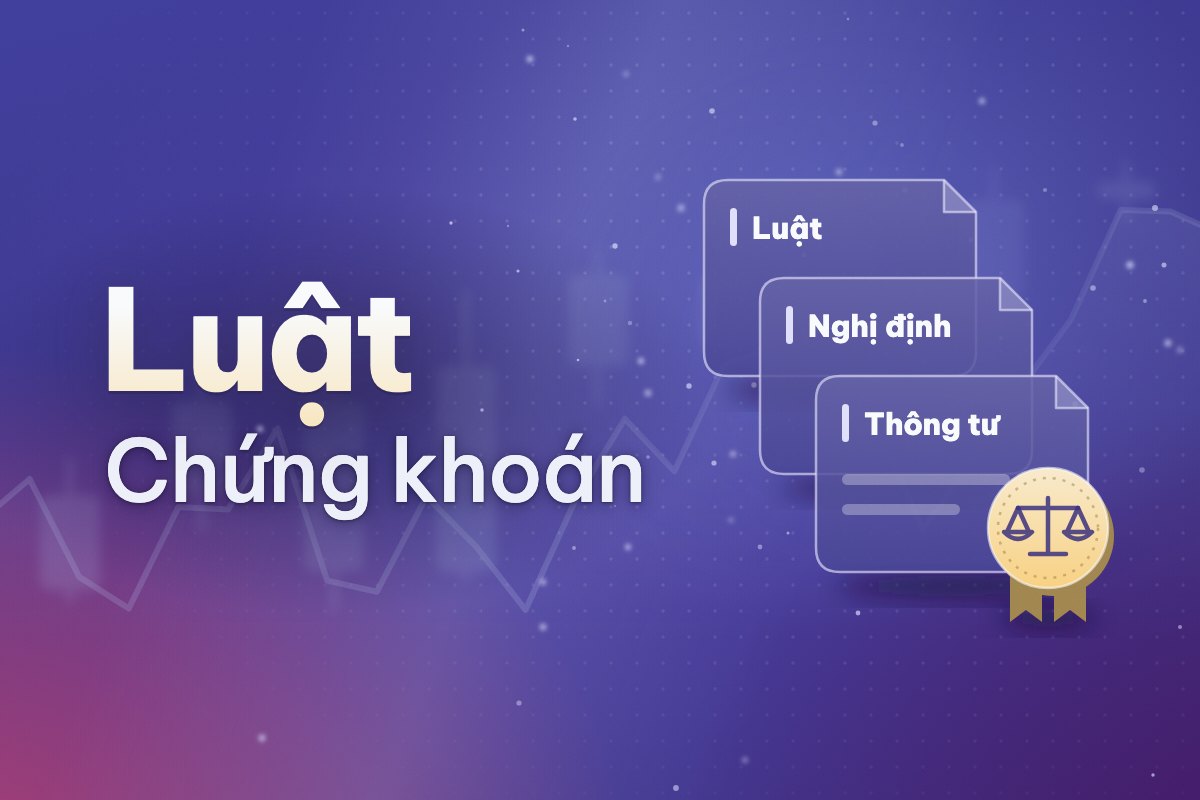 Luật
Chứng khoán

Luật

Nghị định

Thông tư